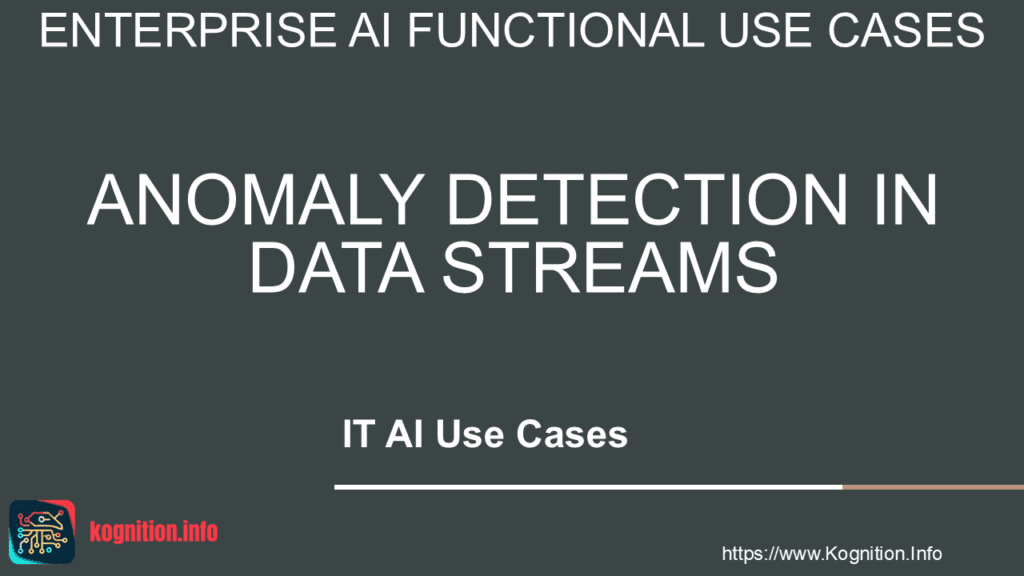 ENTERPRISE AI FUNCTIONAL USE CASES

ANOMALY DETECTION IN DATA STREAMS

IT AI Use Cases

kognition.info

https://www.Kognition.Info